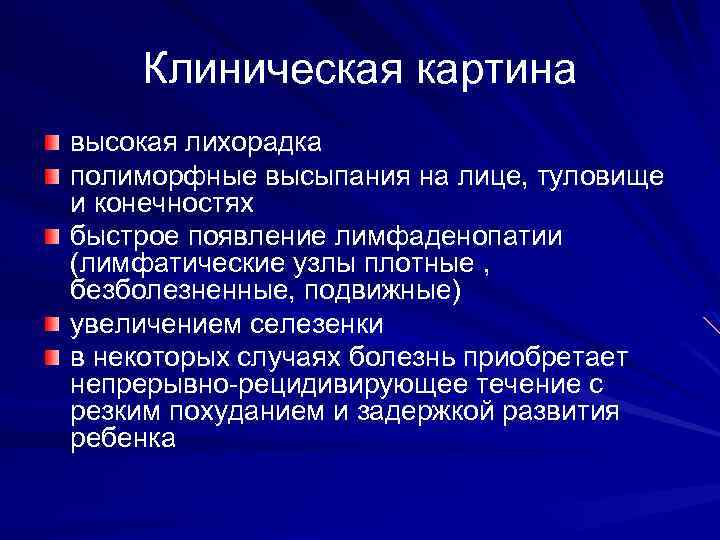 Клиническая картина

высокая лихорадка

полиморфные высыпания на лице, туловище и конечностях

быстрое появление лимфаденопатии (лимфатические узлы плотные , безболезненные, подвижные)

увеличением селезенки

в некоторых случаях болезнь приобретает непрерывно-рецидивирующее течение с резким похуданием и задержкой развития ребенка